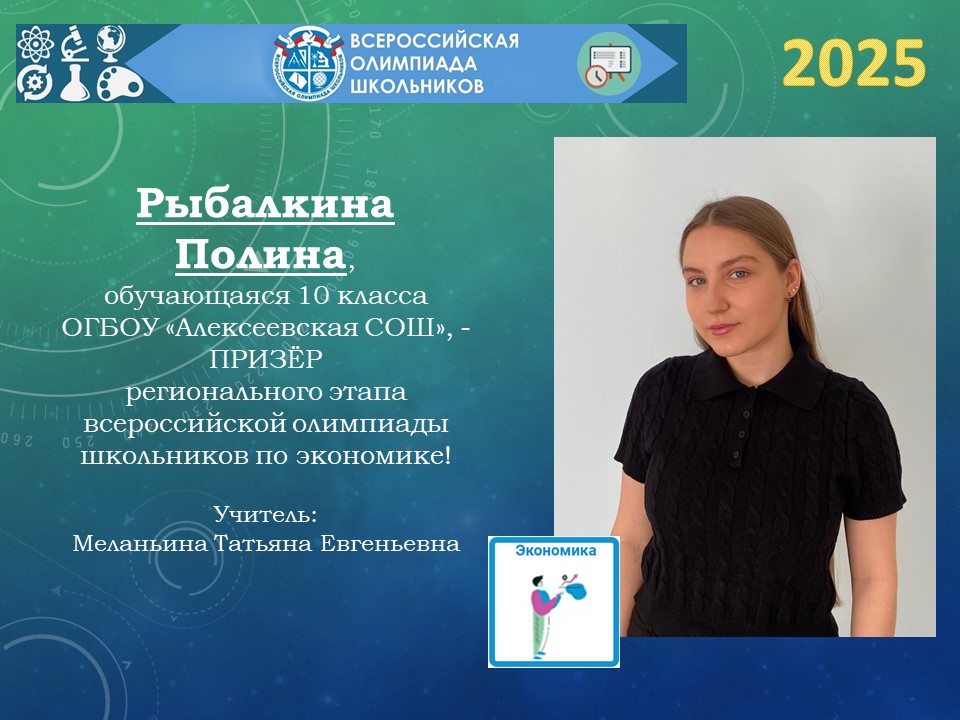 ВСЕРОССИЙСКАЯ ОЛИМПИАДА ШКОЛЬНИКОВ

2025

Рыбалкина Полина,
обучающаяся 10 класса ОГБОУ «Алексеевская СОШ», - ПРИЗЁР регионального этапа всероссийской олимпиады школьников по экономике!

Учитель:
Меланьина Татьяна Евгеньевна

Экономика